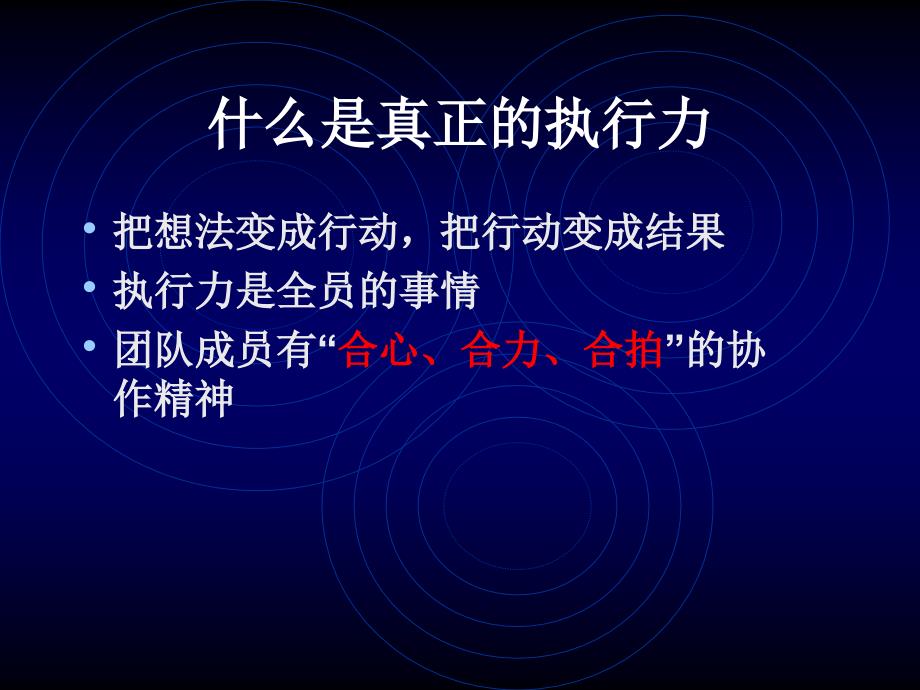 什么是真正的执行力

• 把想法变成行动，把行动变成结果
• 执行力是全员的事情
• 团队成员有“合心、合力、合拍”的协作精神